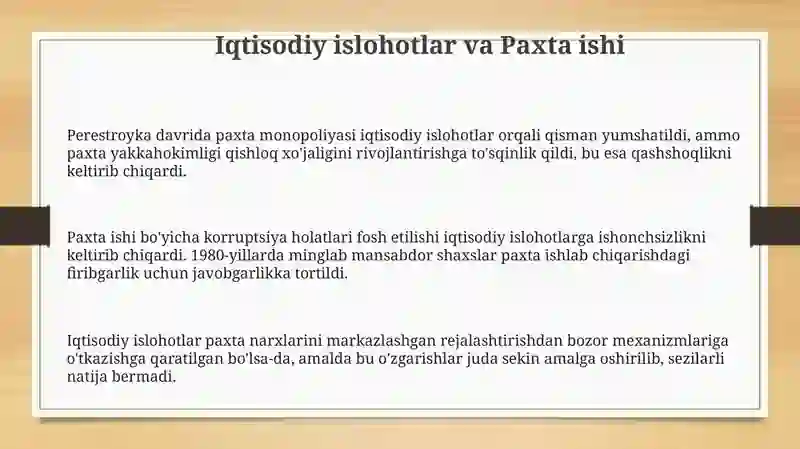 Iqtisodiy islohotlar va Paxta ishi

Perestroyka davrida paxta monopoliyasi iqtisodiy islohotlar orqali qisman yumshatildi, ammo paxta yakkahokimligi qishloq xo'jaligini rivojlantirishga to'sqinlik qildi, bu esa qashshoqlikni keltirib chiqardi.

Paxta ishi bo'yicha korruptsiya holatlari fosh etilishi iqtisodiy islohotlarga ishonchsizlikni keltirib chiqardi. 1980-yillarda minglab mansabdor shaxslar paxta ishlab chiqarishdagi firibgarlik uchun javobgarlikka tortildi.

Iqtisodiy islohotlar paxta narxlarini markazlashgan rejalashtirishdan bozor mexanizmlariga o'tkazishga qaratilgan bo'lsa-da, amalda bu o'zgarishlar juda sekin amalga oshirilib, sezilarli natija bermadi.